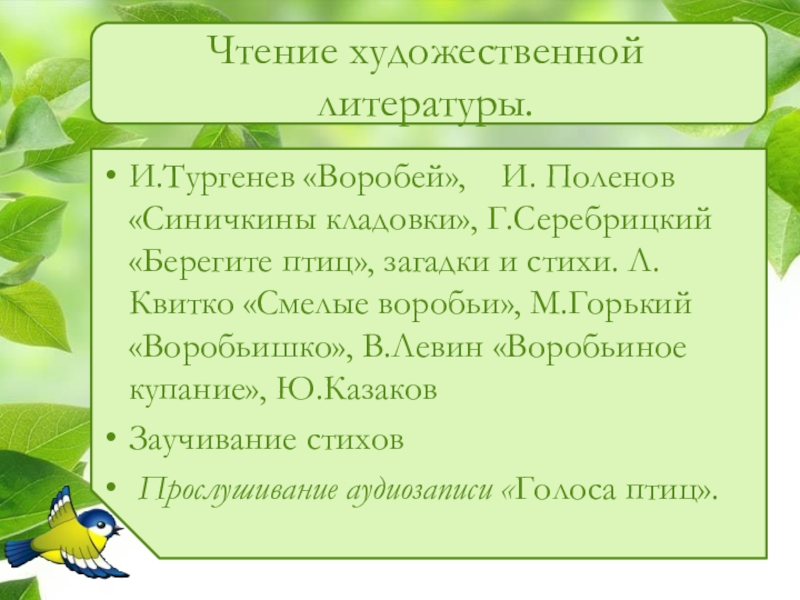 Чтение художественной литературы.

• И.Тургенев «Воробей», И. Поленов «Синичкины кладовки», Г.Серебрицкий «Берегите птиц», загадки и стихи. Л. Квитко «Смелые воробьи», М.Горький «Воробьишко», В.Левин «Воробьиное купание», Ю.Казаков

• Заучивание стихов

• Прослушивание аудиозаписи «Голоса птиц».